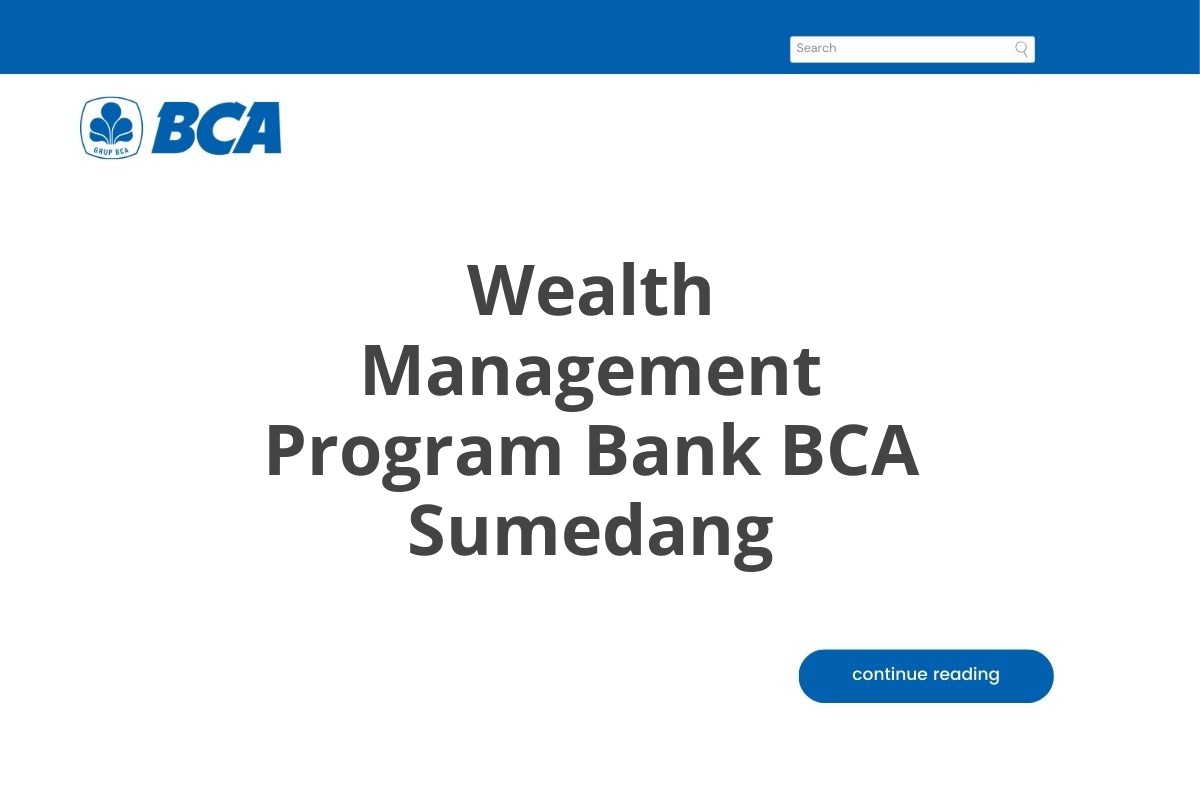 Search

GRUP BCA BCA

Wealth Management Program Bank BCA Sumedang

continue reading